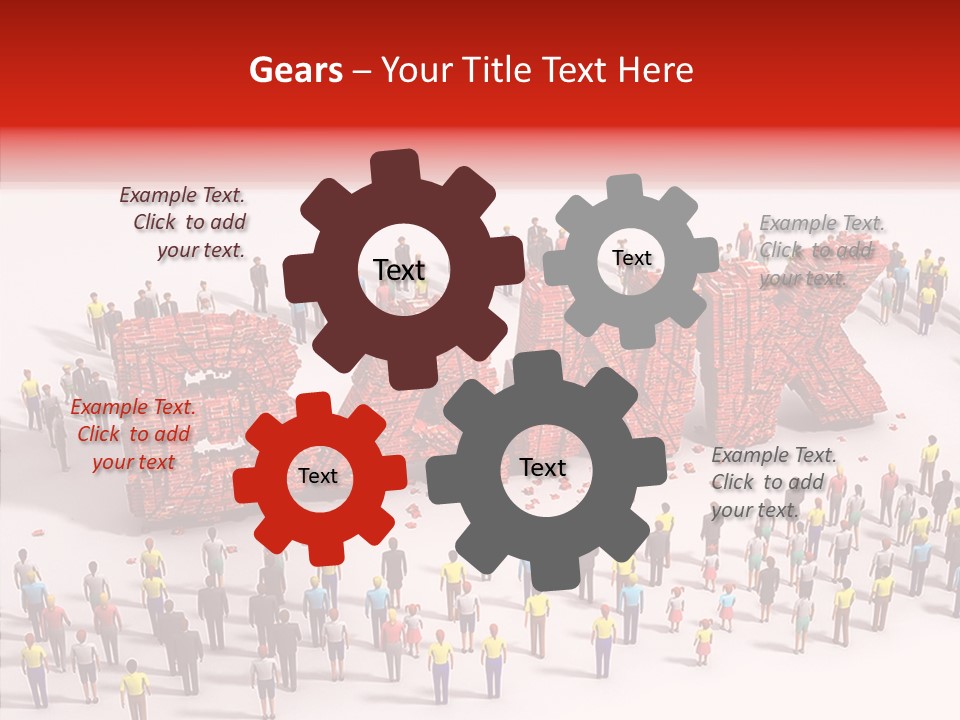 Gears – Your Title Text Here

Example Text. Click to add your text.

Text

Text

Example Text. Click to add your text.

Example Text. Click to add your text

Text

Text

Example Text. Click to add your text.